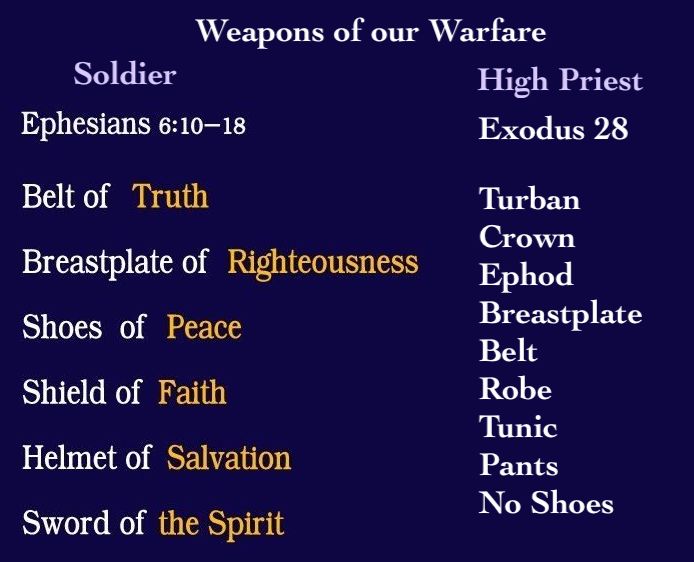 Weapons of our Warfare

Soldier

Ephesians 6:10–18

Belt of Truth

Breastplate of Righteousness

Shoes of Peace

Shield of Faith

Helmet of Salvation

Sword of the Spirit

High Priest

Exodus 28

Turban
Crown
Ephod
Breastplate
Belt
Robe
Tunic
Pants
No Shoes